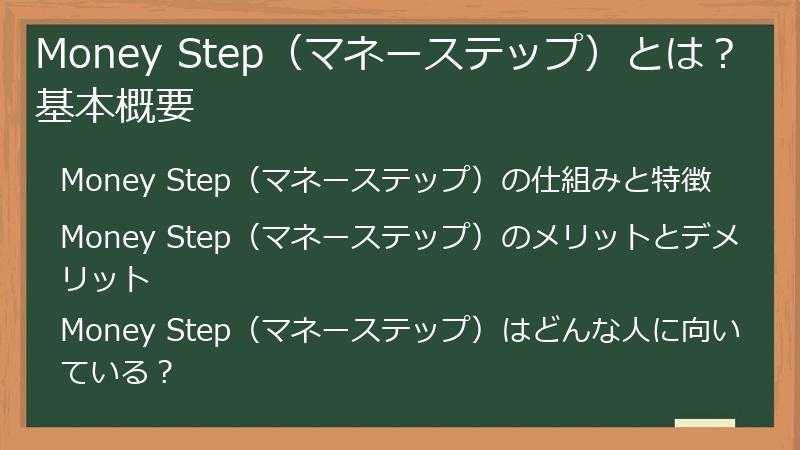 Money Step（マネーステップ）とは？基本概要

Money Step（マネーステップ）の仕組みと特徴

Money Step（マネーステップ）のメリットとデメリット

Money Step（マネーステップ）はどんな人に向いている？